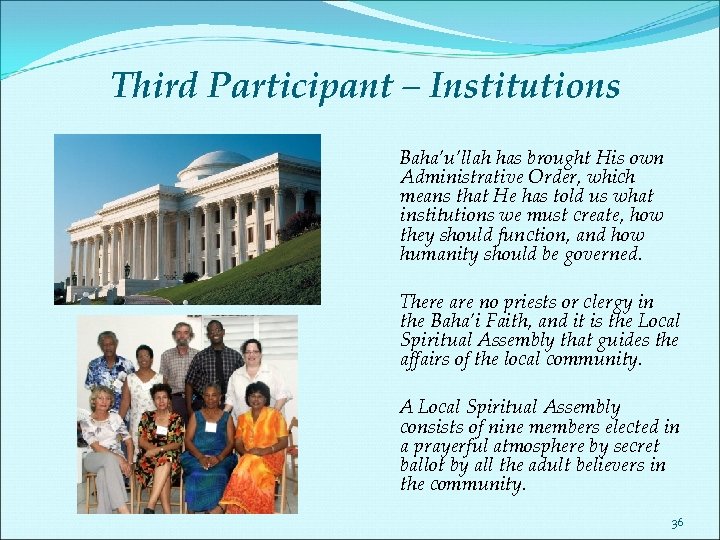 Third Participant – Institutions

Baha'u'llah has brought His own Administrative Order, which means that He has told us what institutions we must create, how they should function, and how humanity should be governed.

There are no priests or clergy in the Baha'i Faith, and it is the Local Spiritual Assembly that guides the affairs of the local community.

A Local Spiritual Assembly consists of nine members elected in a prayerful atmosphere by secret ballot by all the adult believers in the community.

36